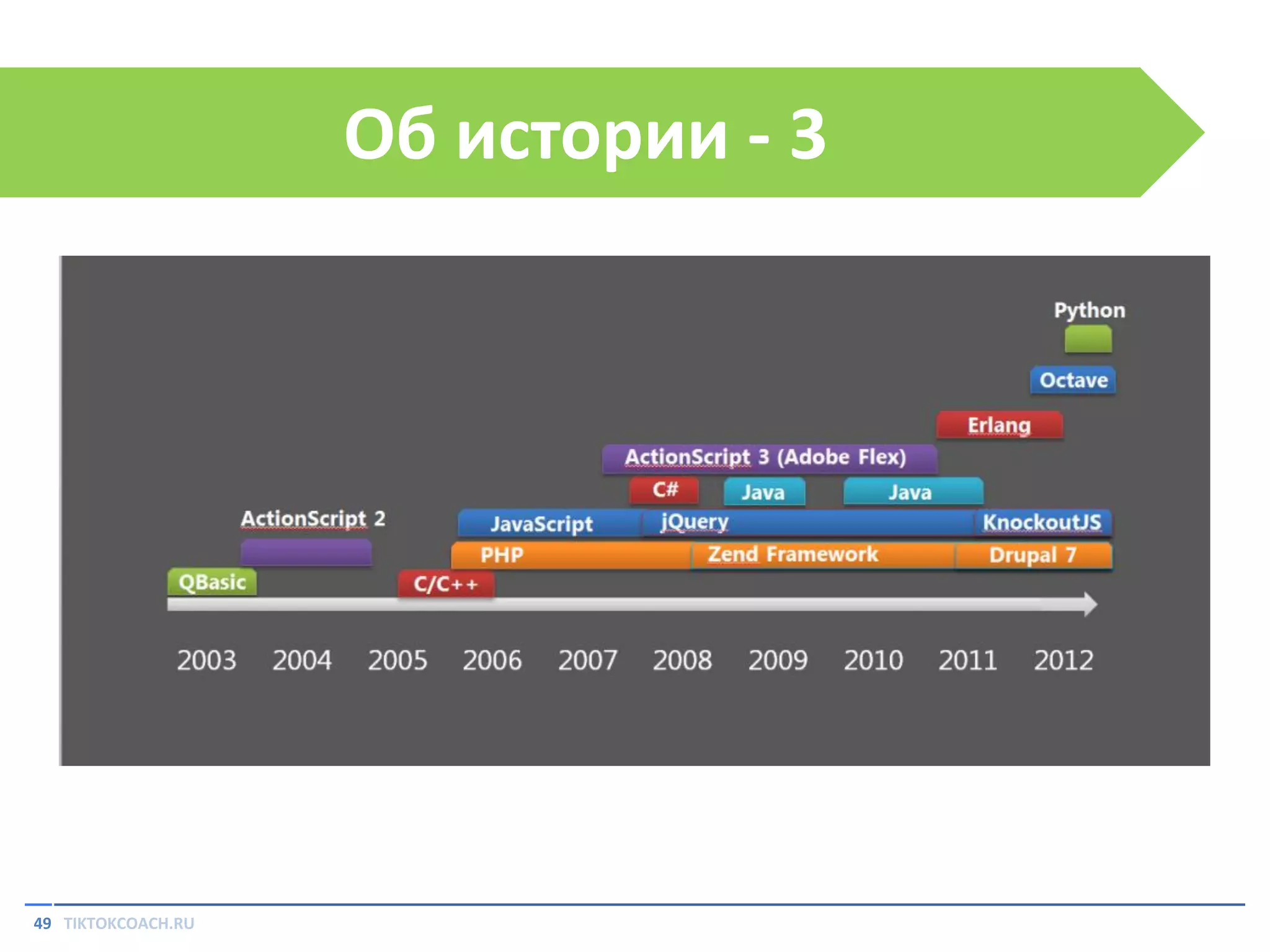 Об истории - 3

Python

Octave

Erlang

ActionScript 3 (Adobe Flex)

C#

Java

Java

ActionScript 2

JavaScript

jQuery

KnockoutJS

PHP

Zend Framework

Drupal 7

QBasic

C/C++

2003 2004 2005 2006 2007 2008 2009 2010 2011 2012

49 TIKTOKCOACH.RU